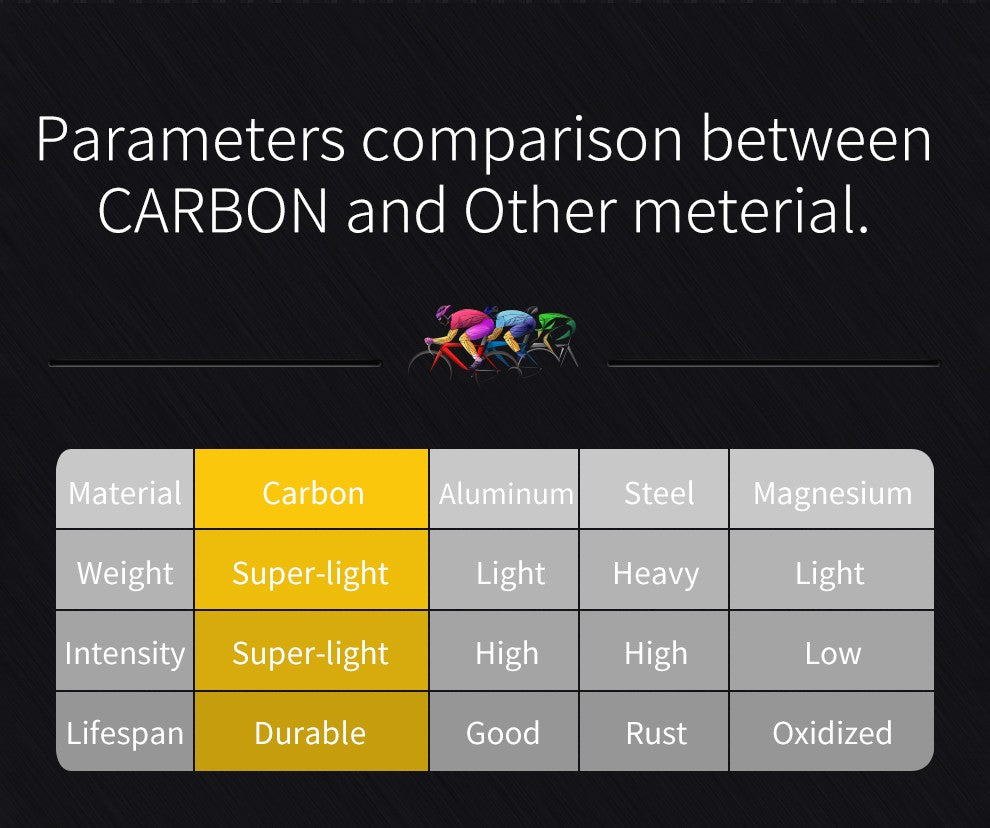 Parameters comparison between CARBON and Other meterial.

| Material | Carbon | Aluminum | Steel | Magnesium |
|---|---|---|---|---|
| Weight | Super-light | Light | Heavy | Light |
| Intensity | Super-light | High | High | Low |
| Lifespan | Durable | Good | Rust | Oxidized |